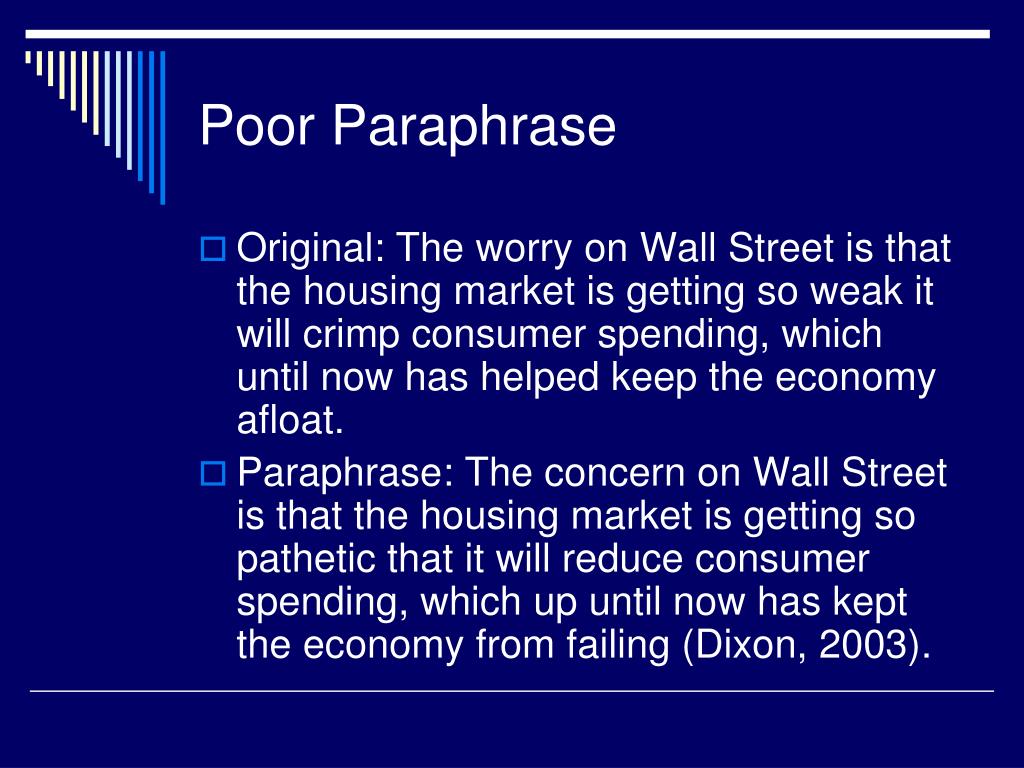 Poor Paraphrase

Original: The worry on Wall Street is that the housing market is getting so weak it will crimp consumer spending, which until now has helped keep the economy afloat.

Paraphrase: The concern on Wall Street is that the housing market is getting so pathetic that it will reduce consumer spending, which up until now has kept the economy from failing (Dixon, 2003).